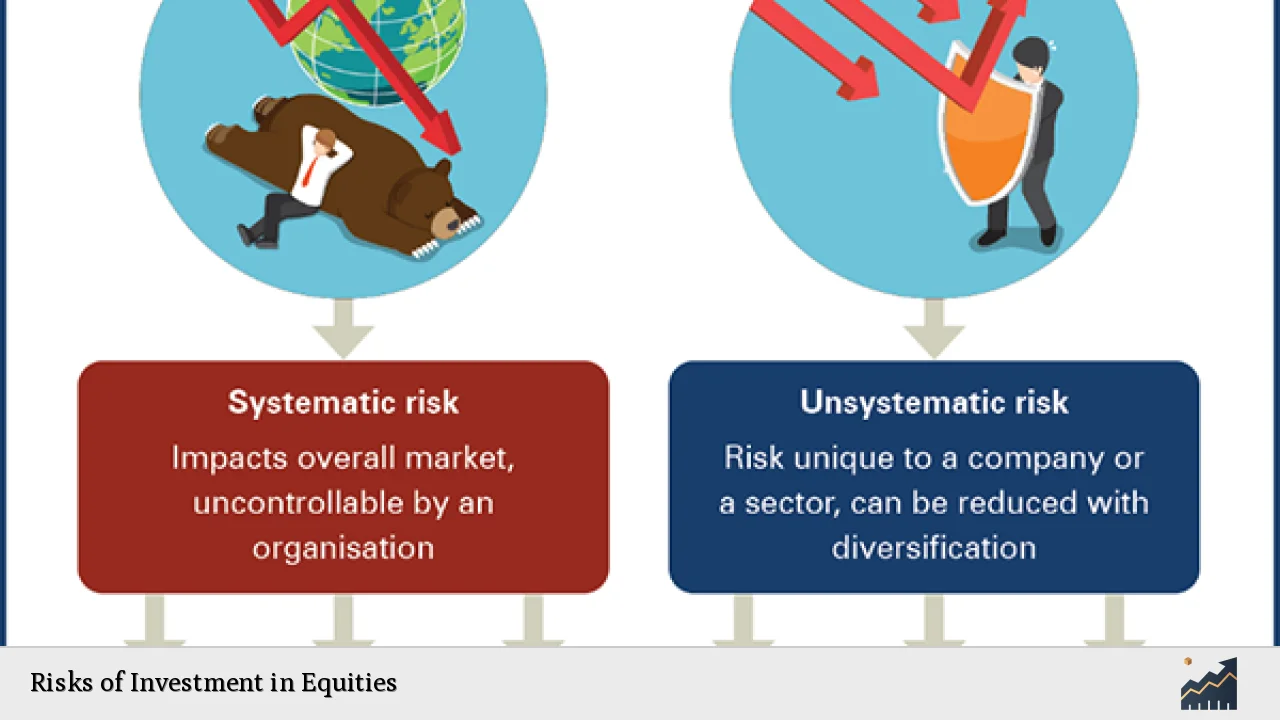 Systematic risk

Impacts overall market, uncontrollable by an organisation

Unsystematic risk

Risk unique to a company or a sector, can be reduced with diversification

Risks of Investment in Equities